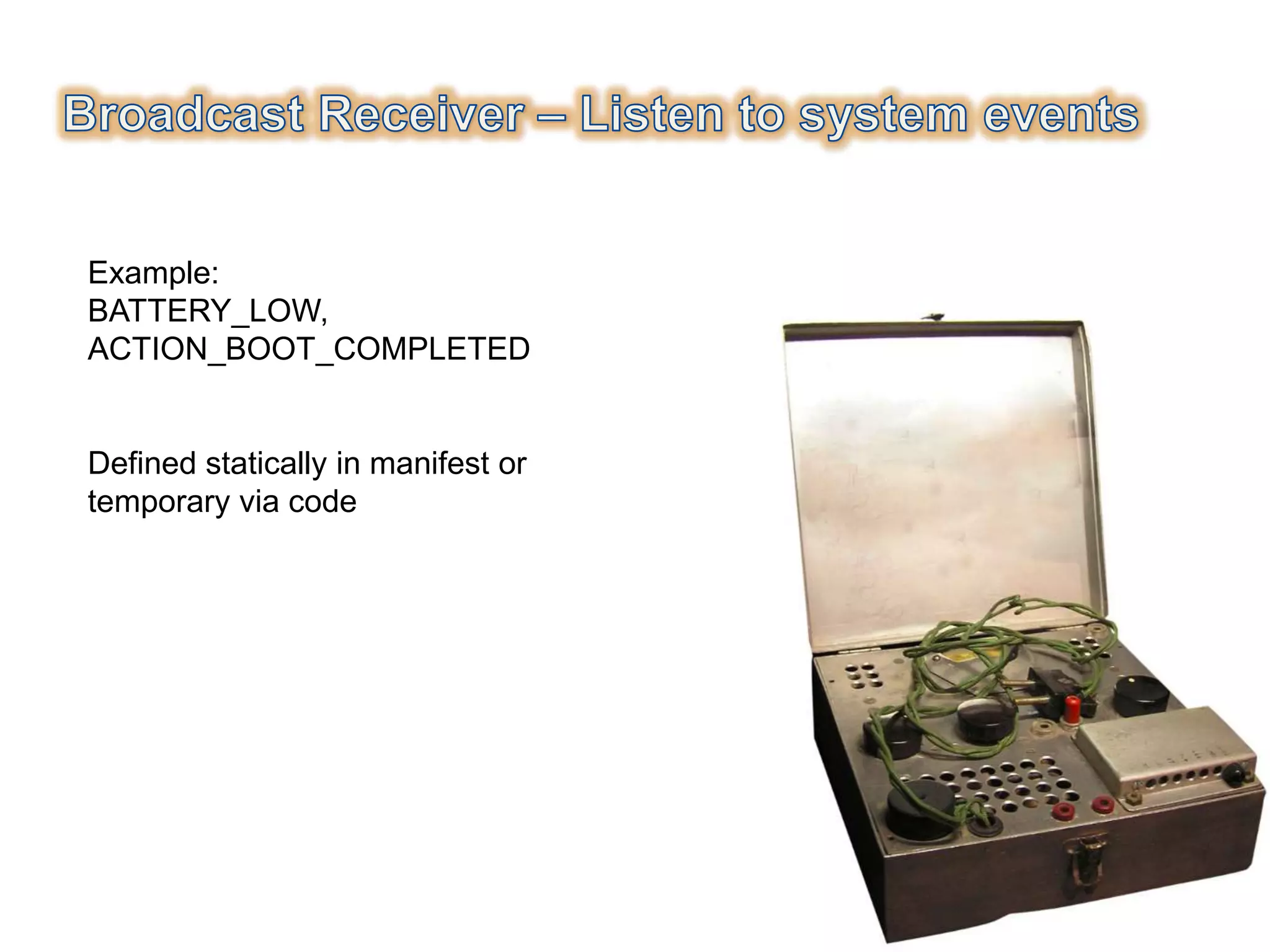 Broadcast Receiver – Listen to system events

Example:
BATTERY_LOW,
ACTION_BOOT_COMPLETED

Defined statically in manifest or temporary via code